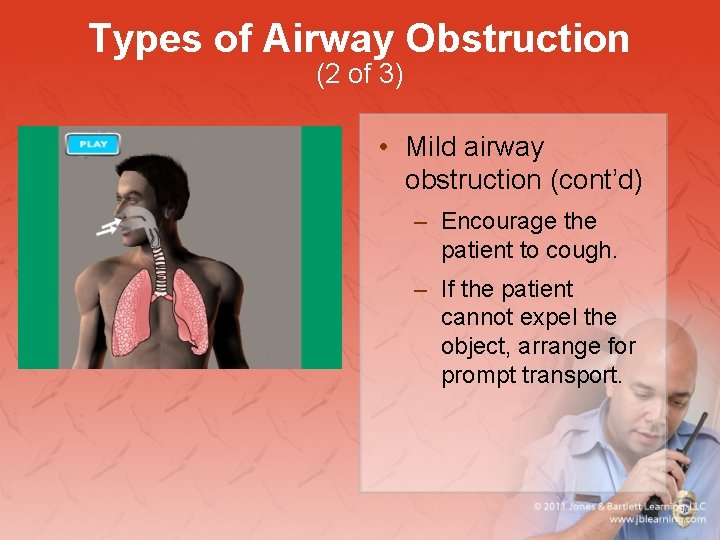 Types of Airway Obstruction
(2 of 3)

PLAY

• Mild airway obstruction (cont'd)
– Encourage the patient to cough.
– If the patient cannot expel the object, arrange for prompt transport.

© 2011 Jones & Bartlett Learning, LLC
www.jblearning.com